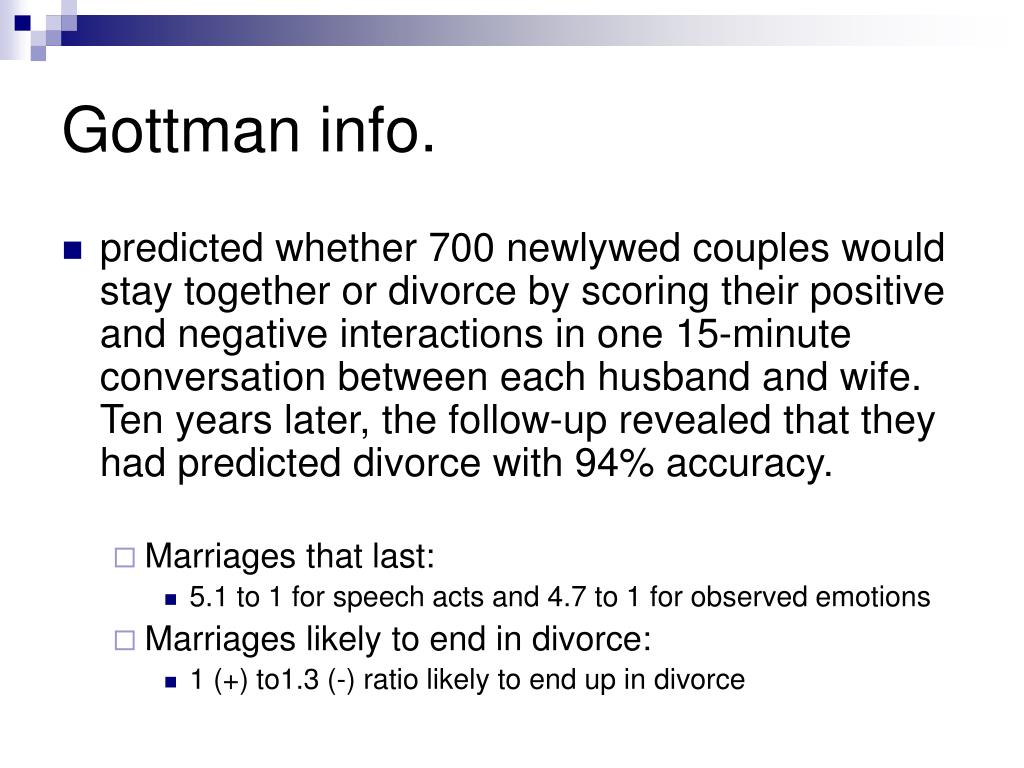 Gottman info.

predicted whether 700 newlywed couples would stay together or divorce by scoring their positive and negative interactions in one 15-minute conversation between each husband and wife. Ten years later, the follow-up revealed that they had predicted divorce with 94% accuracy.

Marriages that last:

5.1 to 1 for speech acts and 4.7 to 1 for observed emotions

Marriages likely to end in divorce:

1 (+) to1.3 (-) ratio likely to end up in divorce